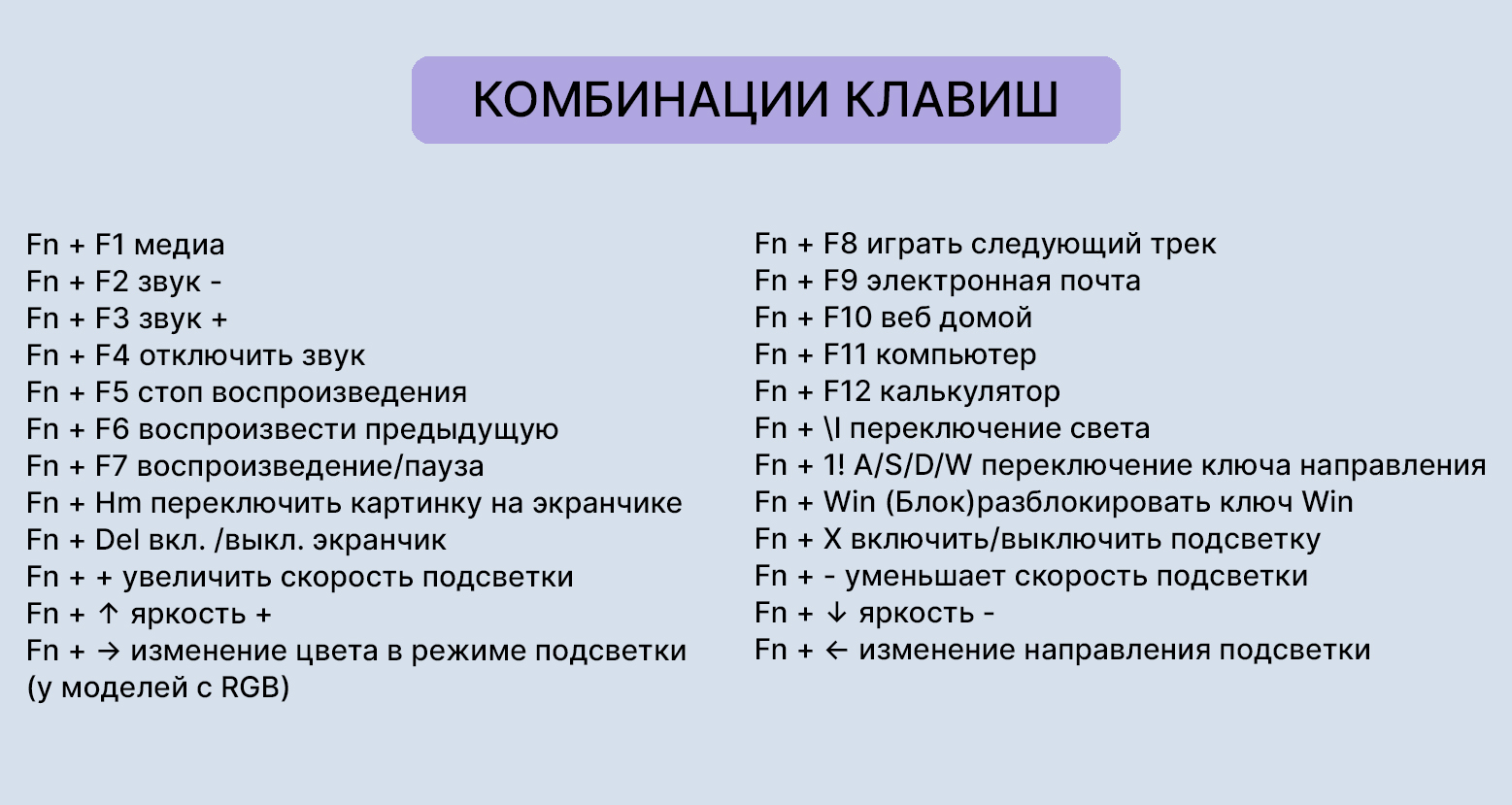 КОМБИНАЦИИ КЛАВИШ

Fn + F1 медиа
Fn + F2 звук -
Fn + F3 звук +
Fn + F4 отключить звук
Fn + F5 стоп воспроизведения
Fn + F6 воспроизвести предыдущую
Fn + F7 воспроизведение/пауза
Fn + Hm переключить картинку на экранчике
Fn + Del вкл. /выкл. экранчик
Fn + + увеличить скорость подсветки
Fn + ↑ яркость +
Fn + → изменение цвета в режиме подсветки (у моделей с RGB)

Fn + F8 играть следующий трек
Fn + F9 электронная почта
Fn + F10 веб домой
Fn + F11 компьютер
Fn + F12 калькулятор
Fn + \I переключение света
Fn + 1! A/S/D/W переключение ключа направления
Fn + Win (Блок)разблокировать ключ Win
Fn + X включить/выключить подсветку
Fn + - уменьшает скорость подсветки
Fn + ↓ яркость -
Fn + ← изменение направления подсветки